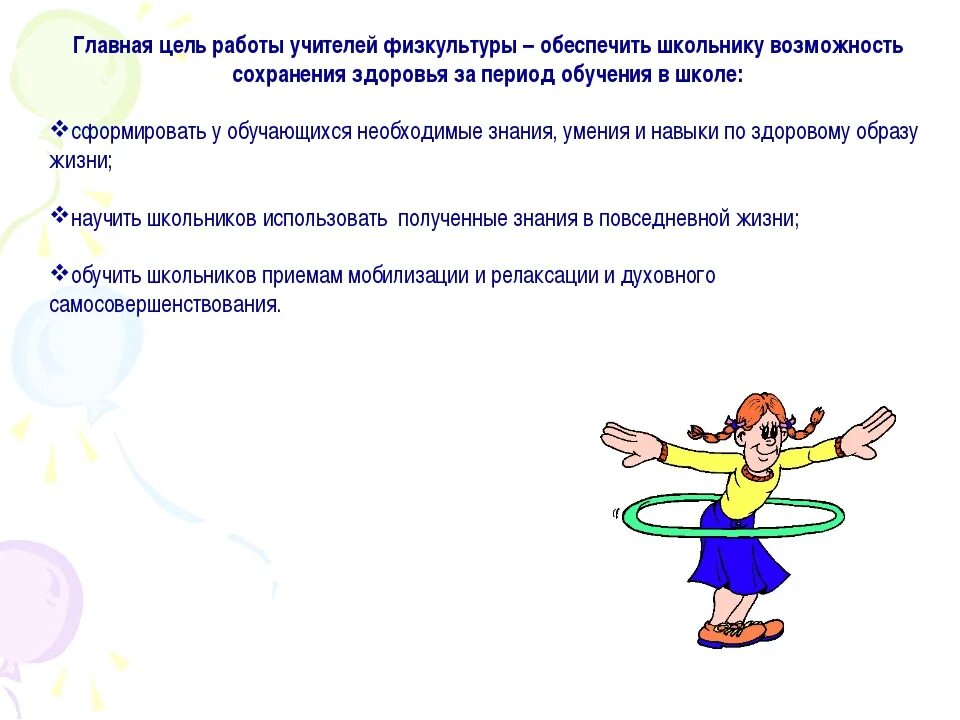 Главная цель работы учителей физкультуры – обеспечить школьнику возможность сохранения здоровья за период обучения в школе:

❖сформировать у обучающихся необходимые знания, умения и навыки по здоровому образу жизни;

❖научить школьников использовать полученные знания в повседневной жизни;

❖обучить школьников приемам мобилизации и релаксации и духовного самосовершенствования.